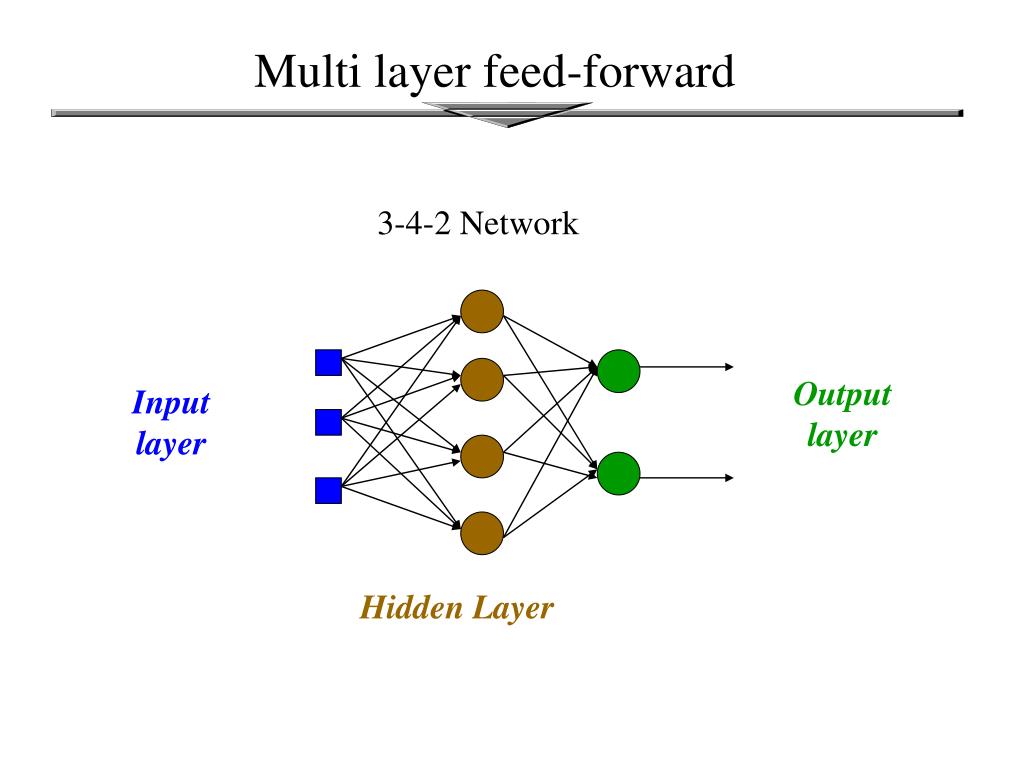 Multi layer feed-forward

3-4-2 Network

Input layer

Output layer

Hidden Layer